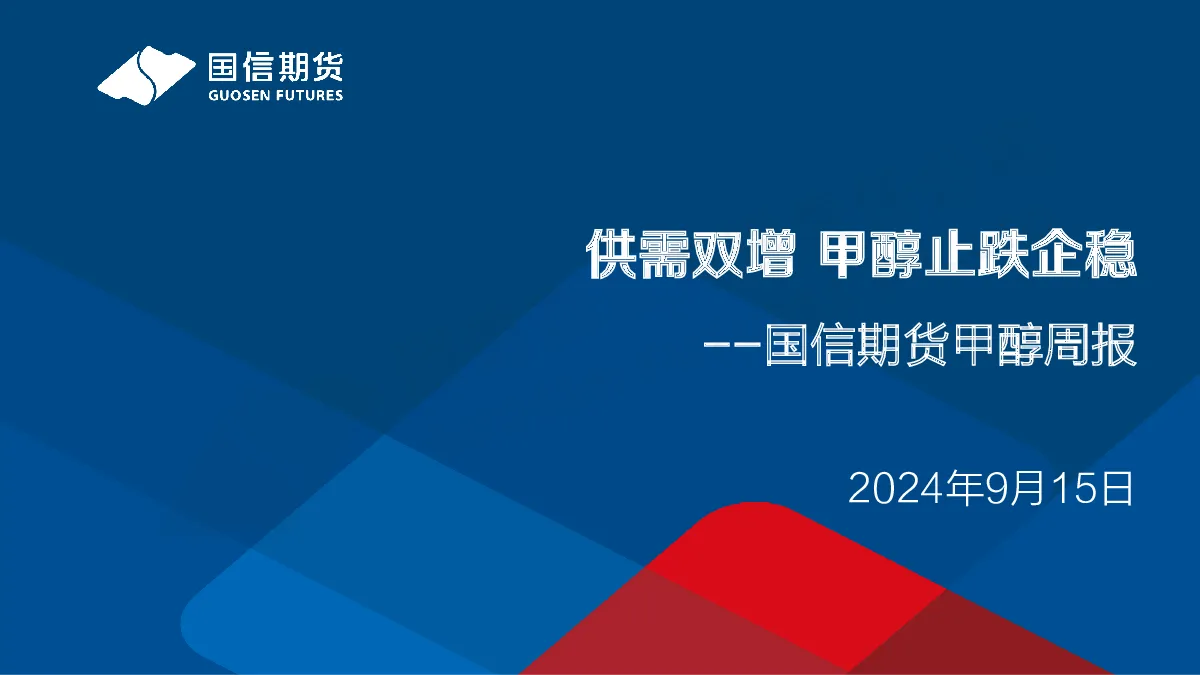 国信期货
GUOSEN FUTURES

供需双增 甲醇止跌企稳

——国信期货甲醇周报

2024年9月15日